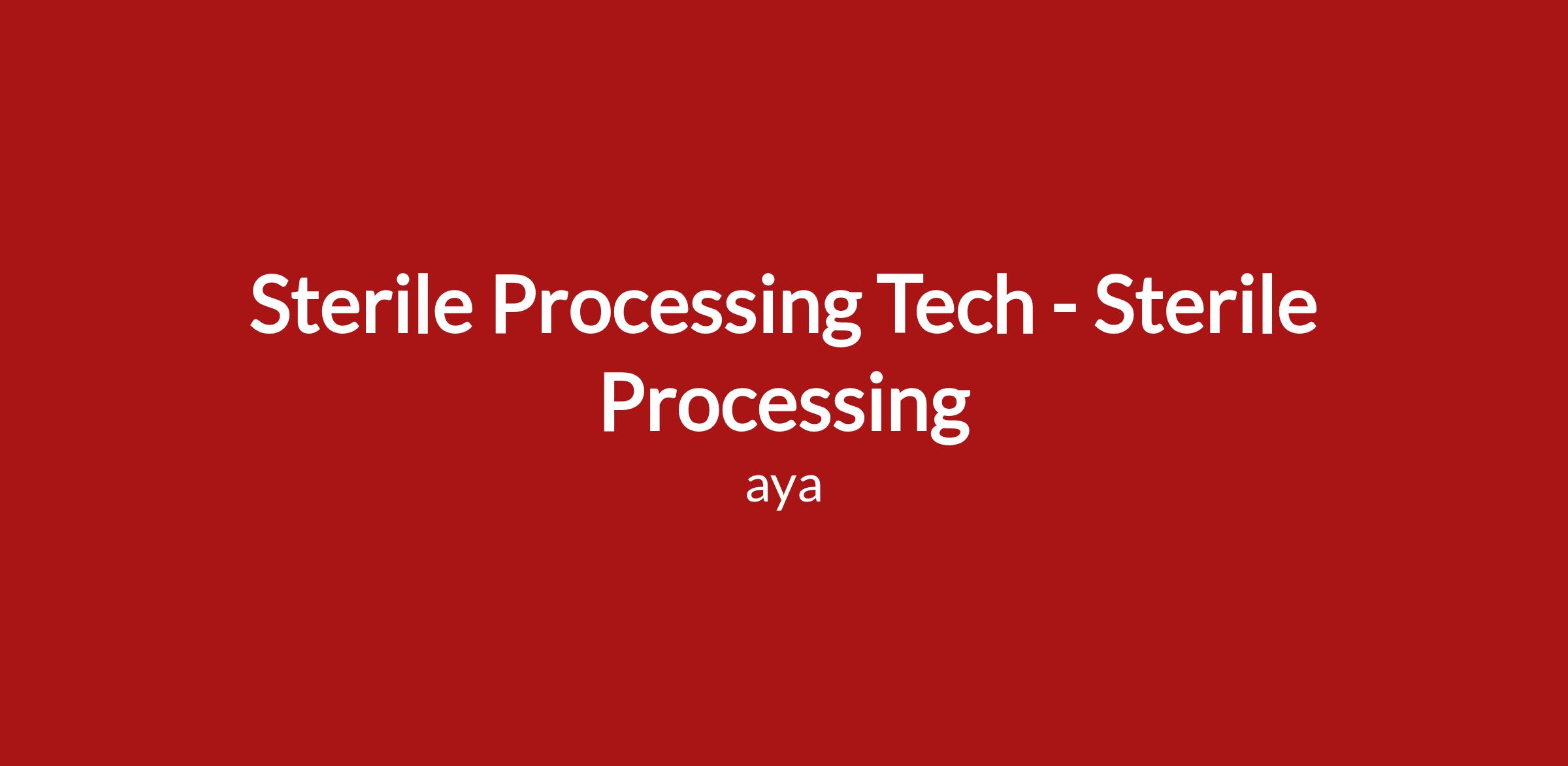 Sterile Processing Tech - Sterile Processing

aya